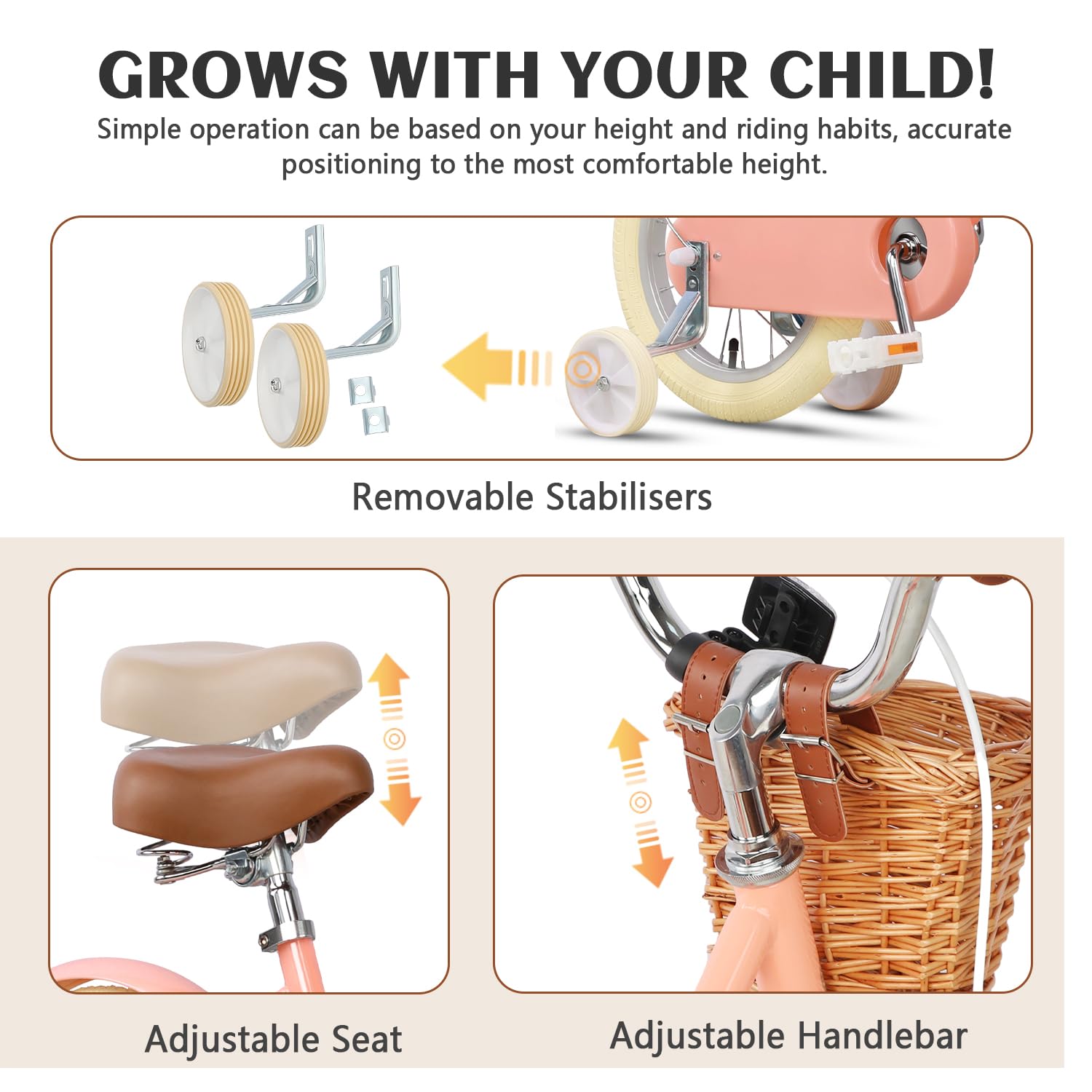 GROWS WITH YOUR CHILD!

Simple operation can be based on your height and riding habits, accurate positioning to the most comfortable height.

Removable Stabilisers

Adjustable Seat

Adjustable Handlebar